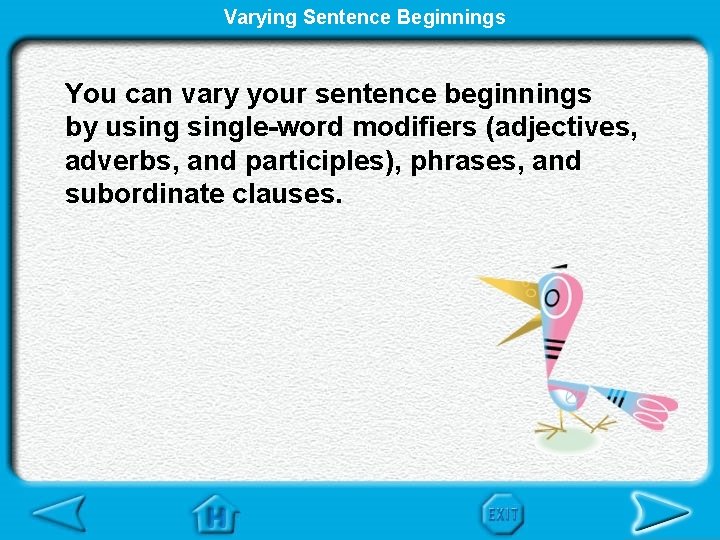 Varying Sentence Beginnings

You can vary your sentence beginnings by using single-word modifiers (adjectives, adverbs, and participles), phrases, and subordinate clauses.

H

EXIT